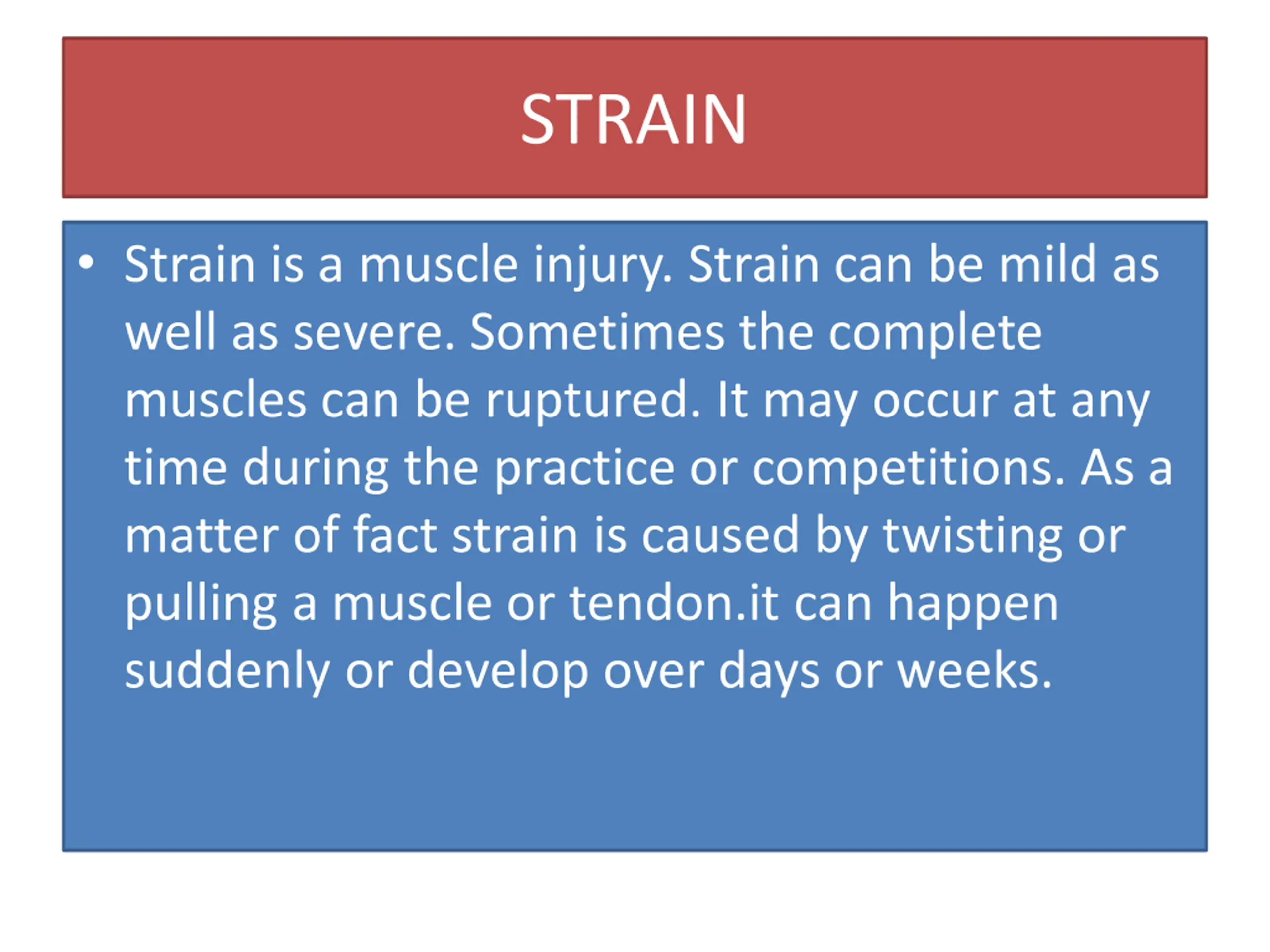 STRAIN

• Strain is a muscle injury. Strain can be mild as well as severe. Sometimes the complete muscles can be ruptured. It may occur at any time during the practice or competitions. As a matter of fact strain is caused by twisting or pulling a muscle or tendon.it can happen suddenly or develop over days or weeks.